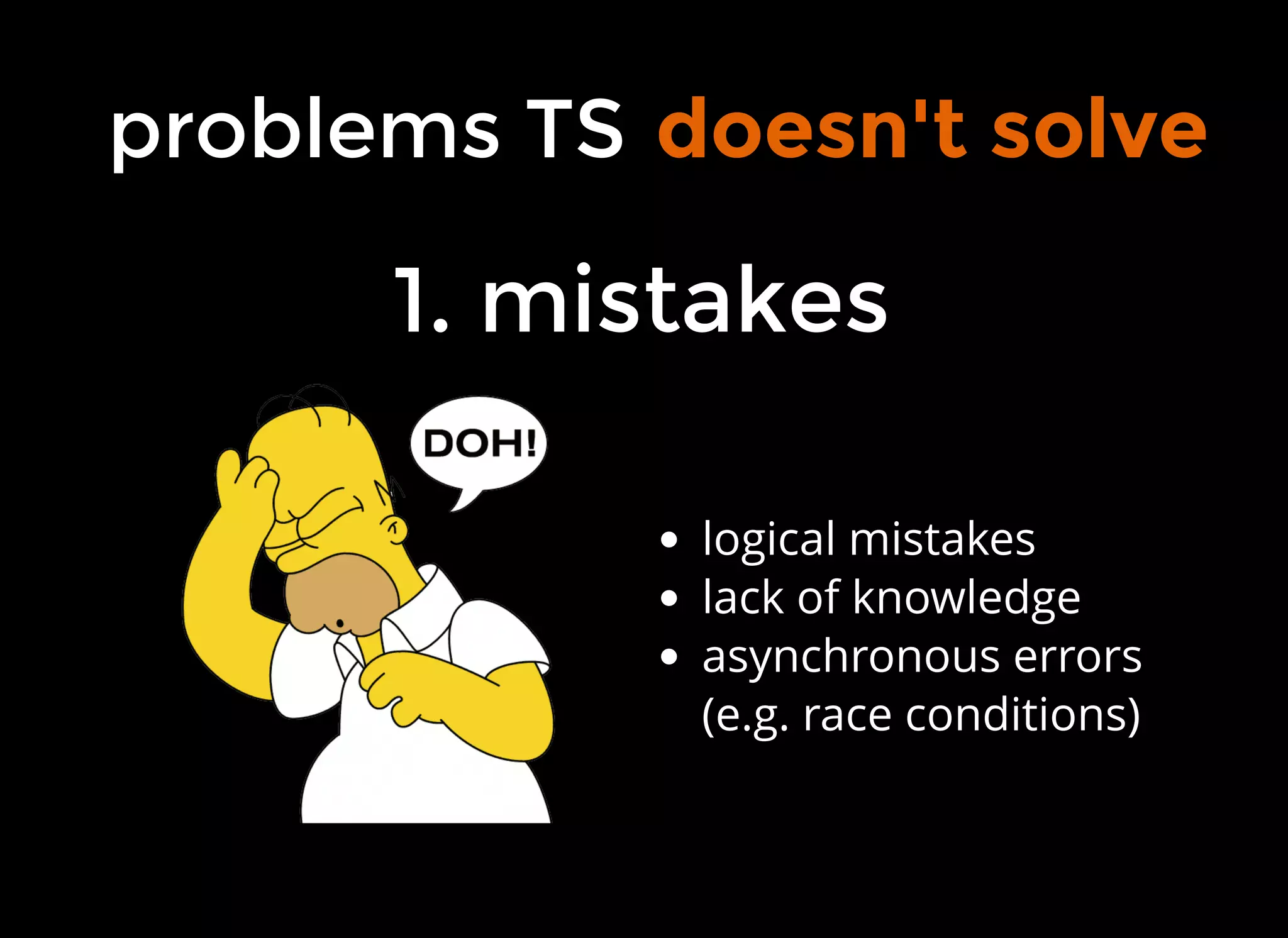 problems TS doesn't solve

1. mistakes

DOH!

- logical mistakes
- lack of knowledge
- asynchronous errors (e.g. race conditions)